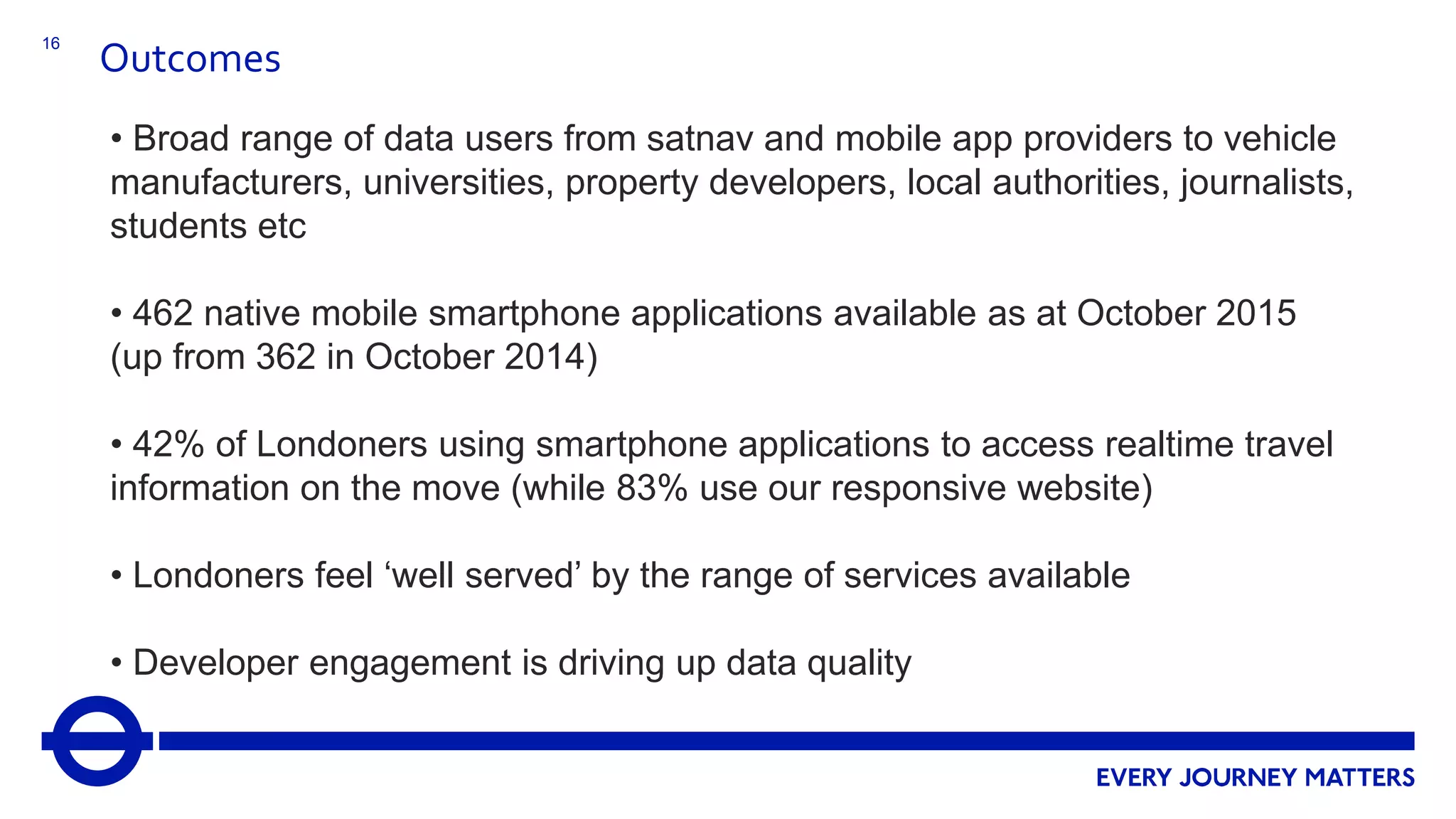 16

Outcomes

• Broad range of data users from satnav and mobile app providers to vehicle manufacturers, universities, property developers, local authorities, journalists, students etc

• 462 native mobile smartphone applications available as at October 2015 (up from 362 in October 2014)

• 42% of Londoners using smartphone applications to access realtime travel information on the move (while 83% use our responsive website)

• Londoners feel ‘well served’ by the range of services available

• Developer engagement is driving up data quality

EVERY JOURNEY MATTERS